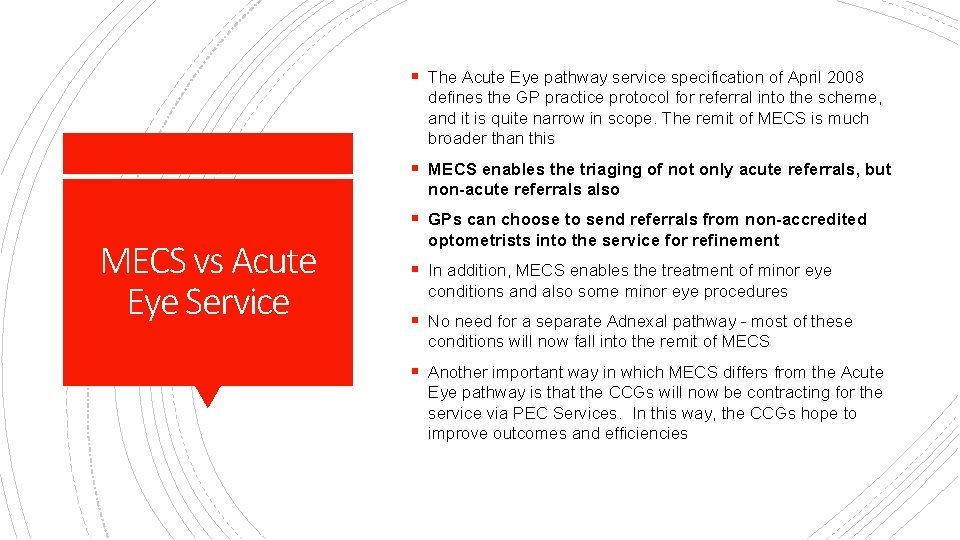 MECS vs Acute Eye Service

▪ The Acute Eye pathway service specification of April 2008 defines the GP practice protocol for referral into the scheme, and it is quite narrow in scope. The remit of MECS is much broader than this

▪ MECS enables the triaging of not only acute referrals, but non-acute referrals also

▪ GPs can choose to send referrals from non-accredited optometrists into the service for refinement

▪ In addition, MECS enables the treatment of minor eye conditions and also some minor eye procedures

▪ No need for a separate Adnexal pathway - most of these conditions will now fall into the remit of MECS

▪ Another important way in which MECS differs from the Acute Eye pathway is that the CCGs will now be contracting for the service via PEC Services. In this way, the CCGs hope to improve outcomes and efficiencies